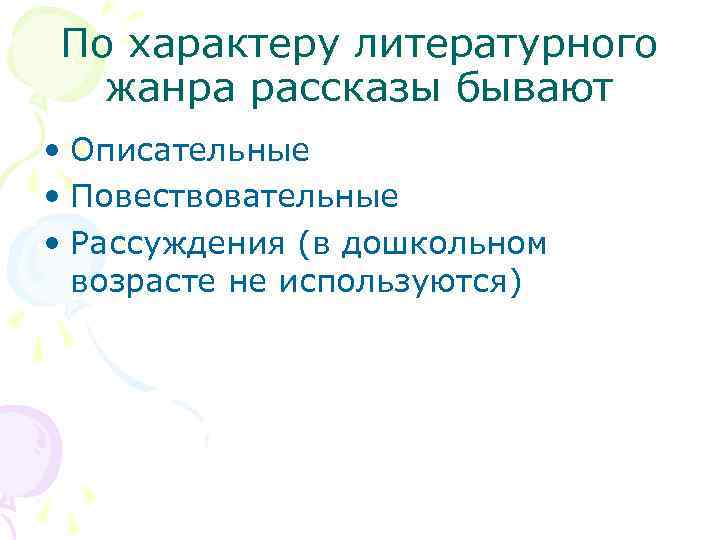 По характеру литературного жанра рассказы бывают

• Описательные
• Повествовательные
• Рассуждения (в дошкольном возрасте не используются)